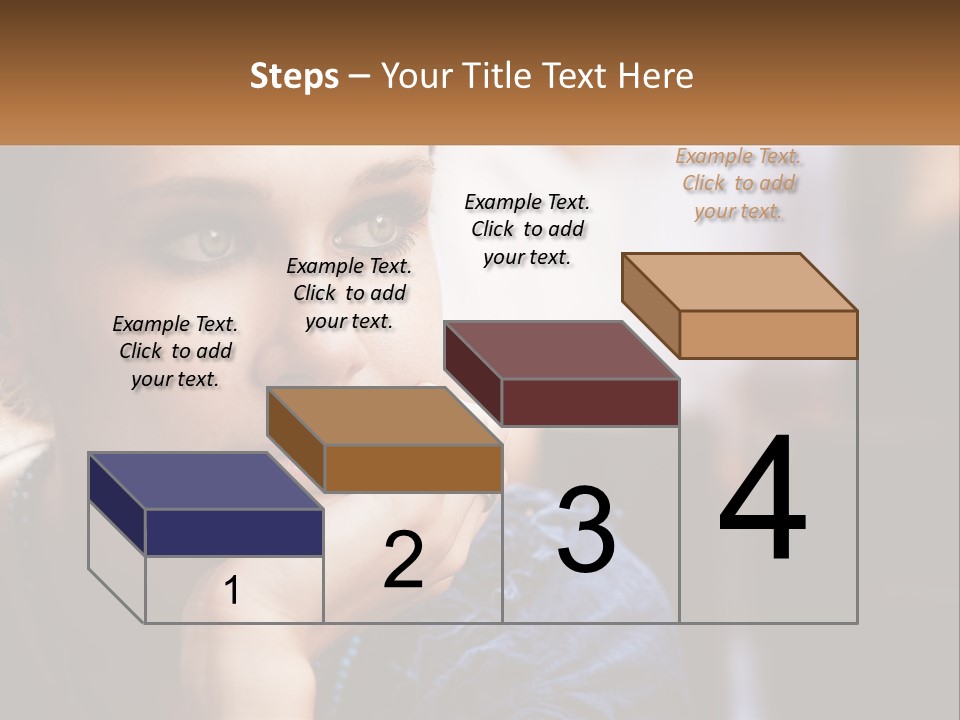 Steps – Your Title Text Here

Example Text. Click to add your text.

Example Text. Click to add your text.

Example Text. Click to add your text.

Example Text. Click to add your text.

1

2

3

4